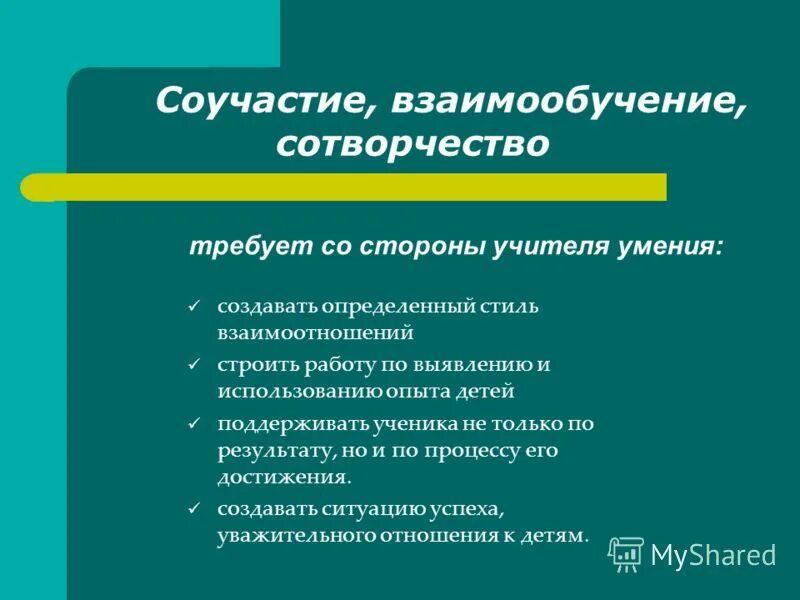 Соучастие, взаимообучение, сотворчество

требует со стороны учителя умения:

✓ создавать определенный стиль взаимоотношений
✓ строить работу по выявлению и использованию опыта детей
✓ поддерживать ученика не только по результату, но и по процессу его достижения.
✓ создавать ситуацию успеха, уважительного отношения к детям.

MyShared